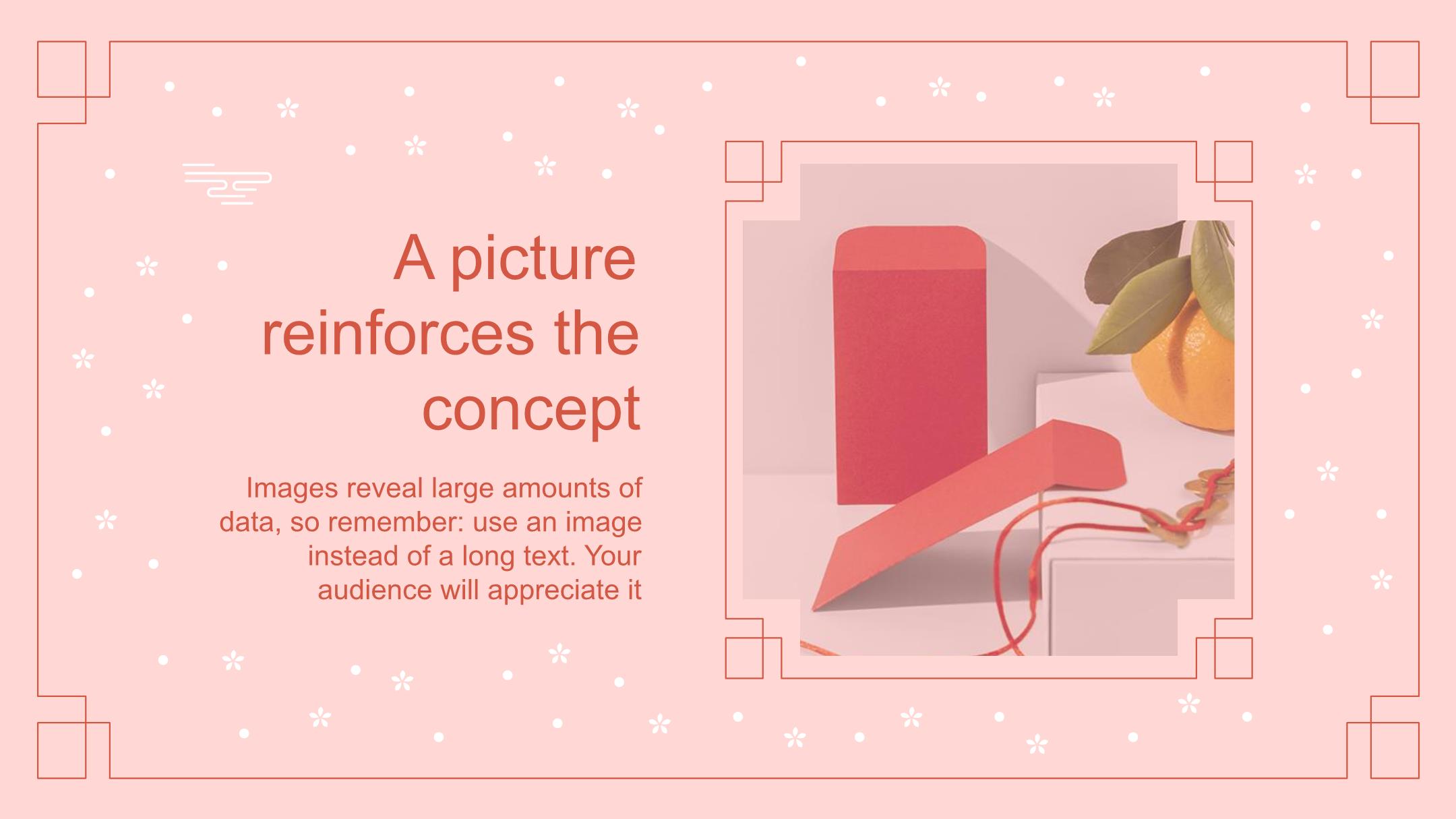 A picture reinforces the concept

Images reveal large amounts of data, so remember: use an image instead of a long text. Your audience will appreciate it